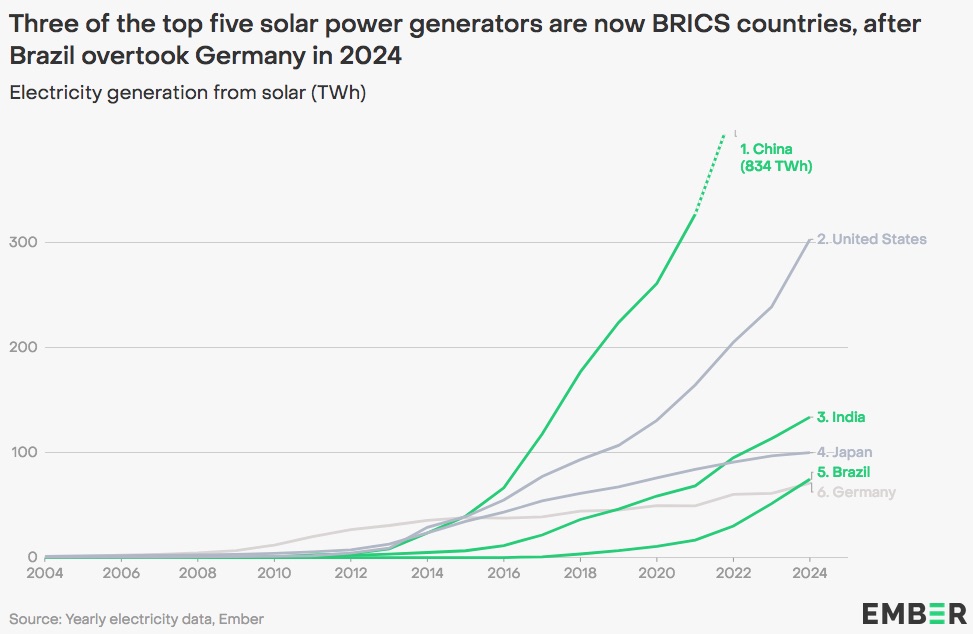 Three of the top five solar power generators are now BRICS countries, after Brazil overtook Germany in 2024

Electricity generation from solar (TWh)

1. China (834 TWh)

2. United States

3. India

4. Japan

5. Brazil

6. Germany

300

200

100

0

2004 2006 2008 2010 2012 2014 2016 2018 2020 2022 2024

Source: Yearly electricity data, Ember

EMBER